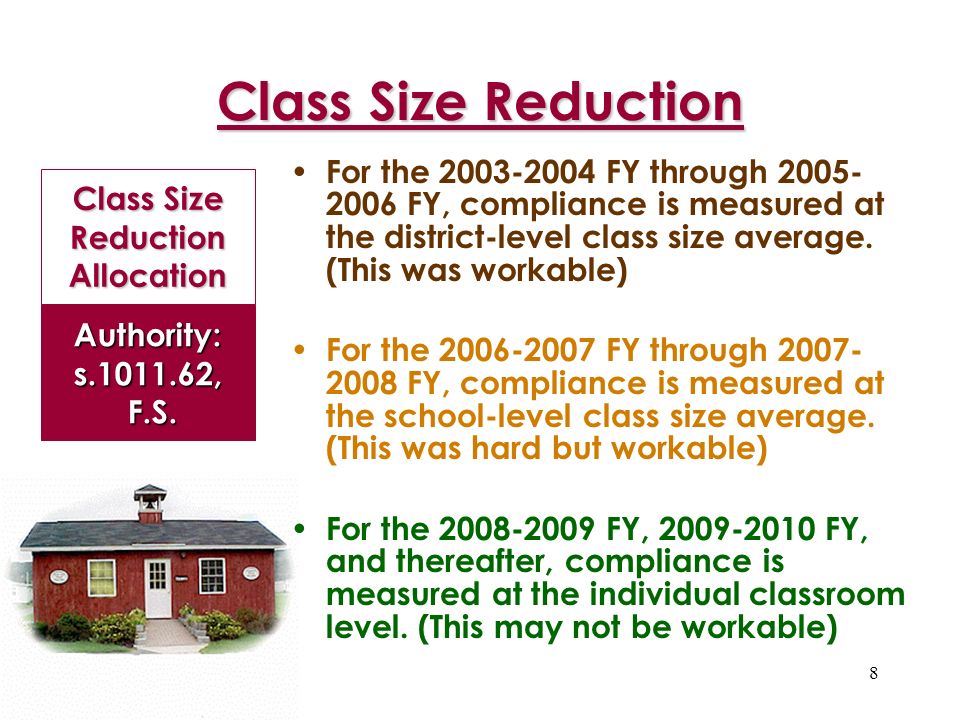 Class Size Reduction

Class Size Reduction Allocation

Authority: s.1011.62, F.S.

• For the 2003-2004 FY through 2005-2006 FY, compliance is measured at the district-level class size average. (This was workable)

• For the 2006-2007 FY through 2007-2008 FY, compliance is measured at the school-level class size average. (This was hard but workable)

• For the 2008-2009 FY, 2009-2010 FY, and thereafter, compliance is measured at the individual classroom level. (This may not be workable)

8